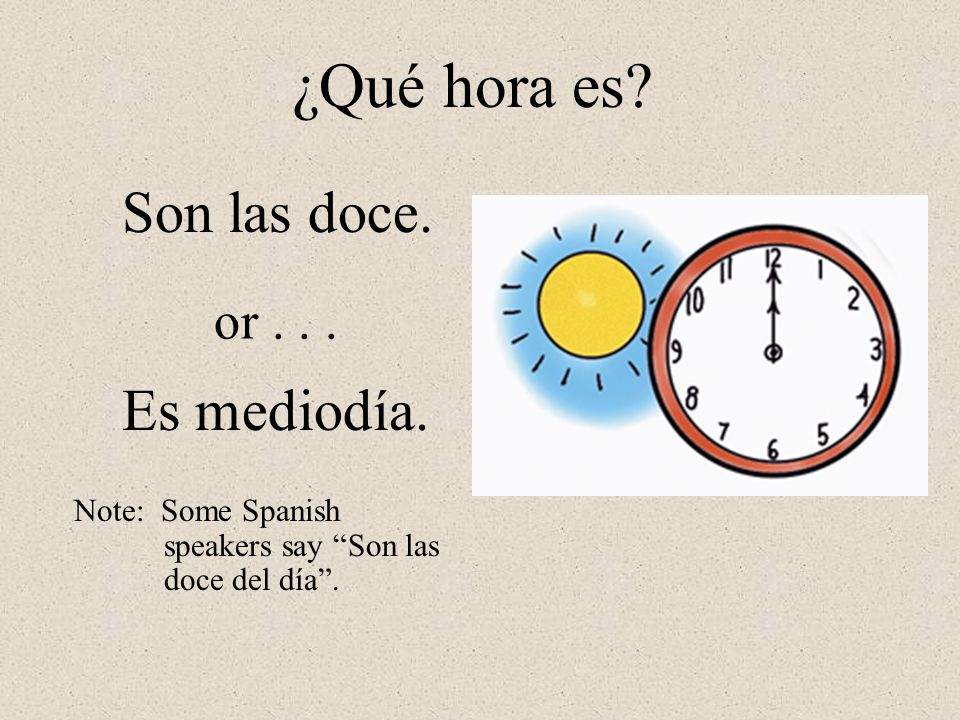 ¿Qué hora es?

Son las doce.

or . . .

Es mediodía.

Note: Some Spanish speakers say “Son las doce del día”.

12
1
2
3
4
5
6
7
8
9
10
11